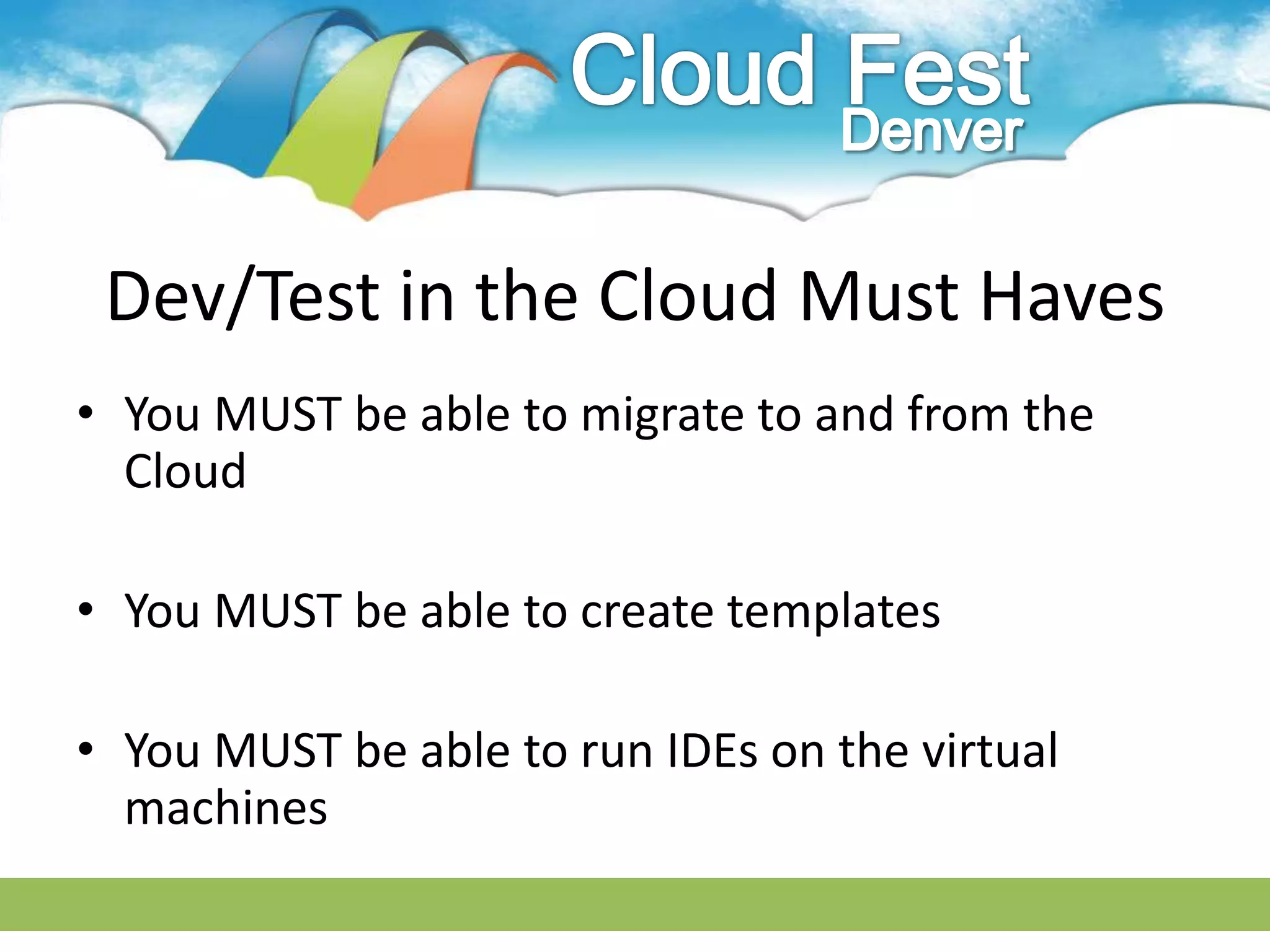 Cloud Fest
Denver

Dev/Test in the Cloud Must Haves

• You MUST be able to migrate to and from the Cloud

• You MUST be able to create templates

• You MUST be able to run IDEs on the virtual machines